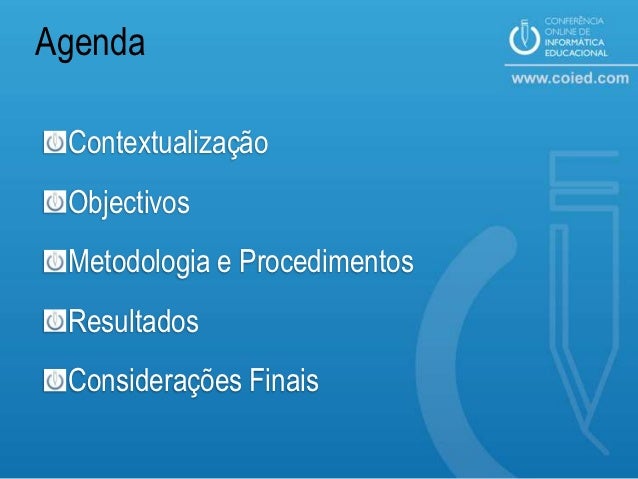 Agenda

CONFERÊNCIA ONLINE DE INFORMÁTICA EDUCACIONAL

www.coied.com

Contextualização

Objectivos

Metodologia e Procedimentos

Resultados

Considerações Finais